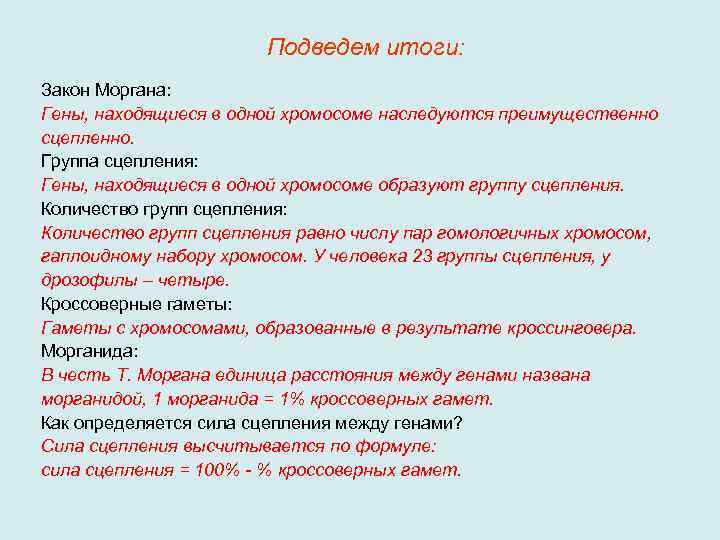 Подведем итоги:

Закон Моргана:
Гены, находящиеся в одной хромосоме наследуются преимущественно сцепленно.
Группа сцепления:
Гены, находящиеся в одной хромосоме образуют группу сцепления.
Количество групп сцепления:
Количество групп сцепления равно числу пар гомологичных хромосом, гаплоидному набору хромосом. У человека 23 группы сцепления, у дрозофилы – четыре.
Кроссоверные гаметы:
Гаметы с хромосомами, образованные в результате кроссинговера.
Морганида:
В честь Т. Моргана единица расстояния между генами названа морганидой, 1 морганида = 1% кроссоверных гамет.
Как определяется сила сцепления между генами?
Сила сцепления высчитывается по формуле:
сила сцепления = 100% - % кроссоверных гамет.